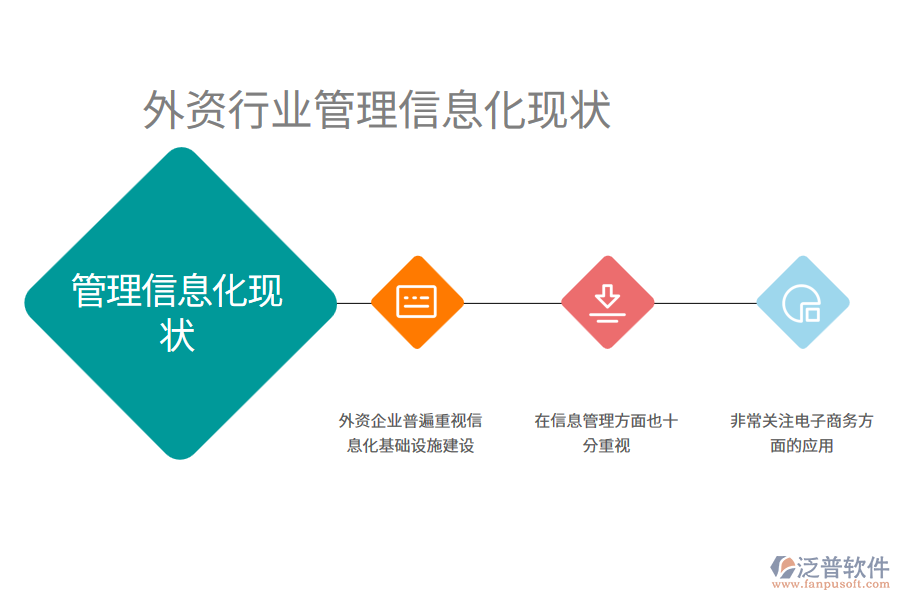 外资行业管理信息化现状

管理信息化现状

外资企业普遍重视信息化基础设施建设

在信息管理方面也十分重视

非常关注电子商务方面的应用

泛普软件
www.fanpusoft.com